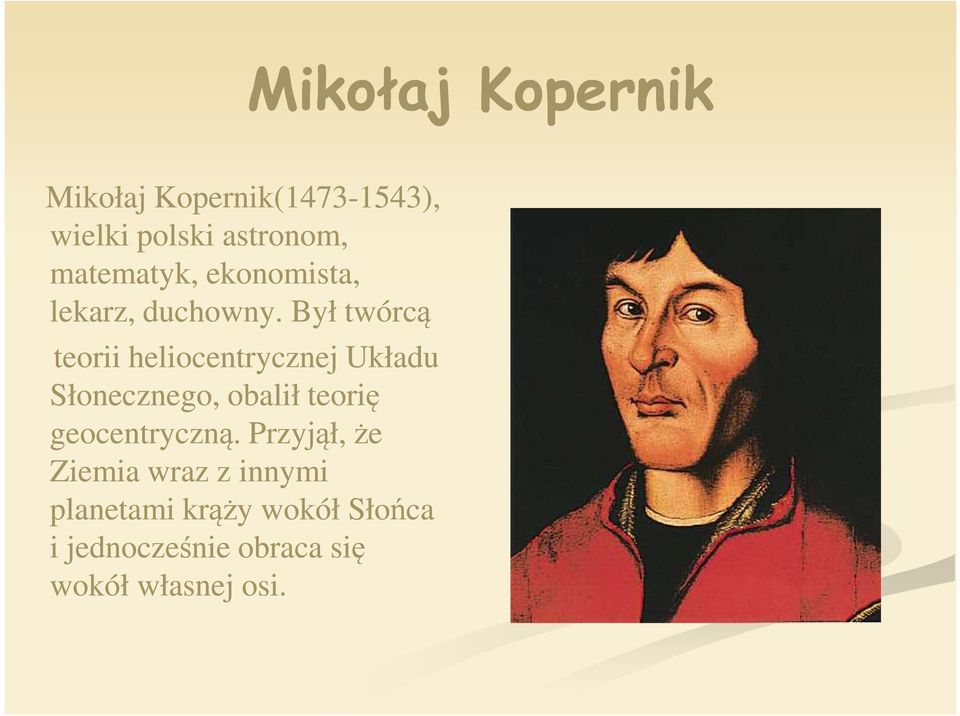 Mikołaj Kopernik

Mikołaj Kopernik(1473-1543), wielki polski astronom, matematyk, ekonomista, lekarz, duchowny. Był twórcą teorii heliocentrycznej Układu Słonecznego, obalił teorię geocentryczną. Przyjął, że Ziemia wraz z innymi planetami krąży wokół Słońca i jednocześnie obraca się wokół własnej osi.